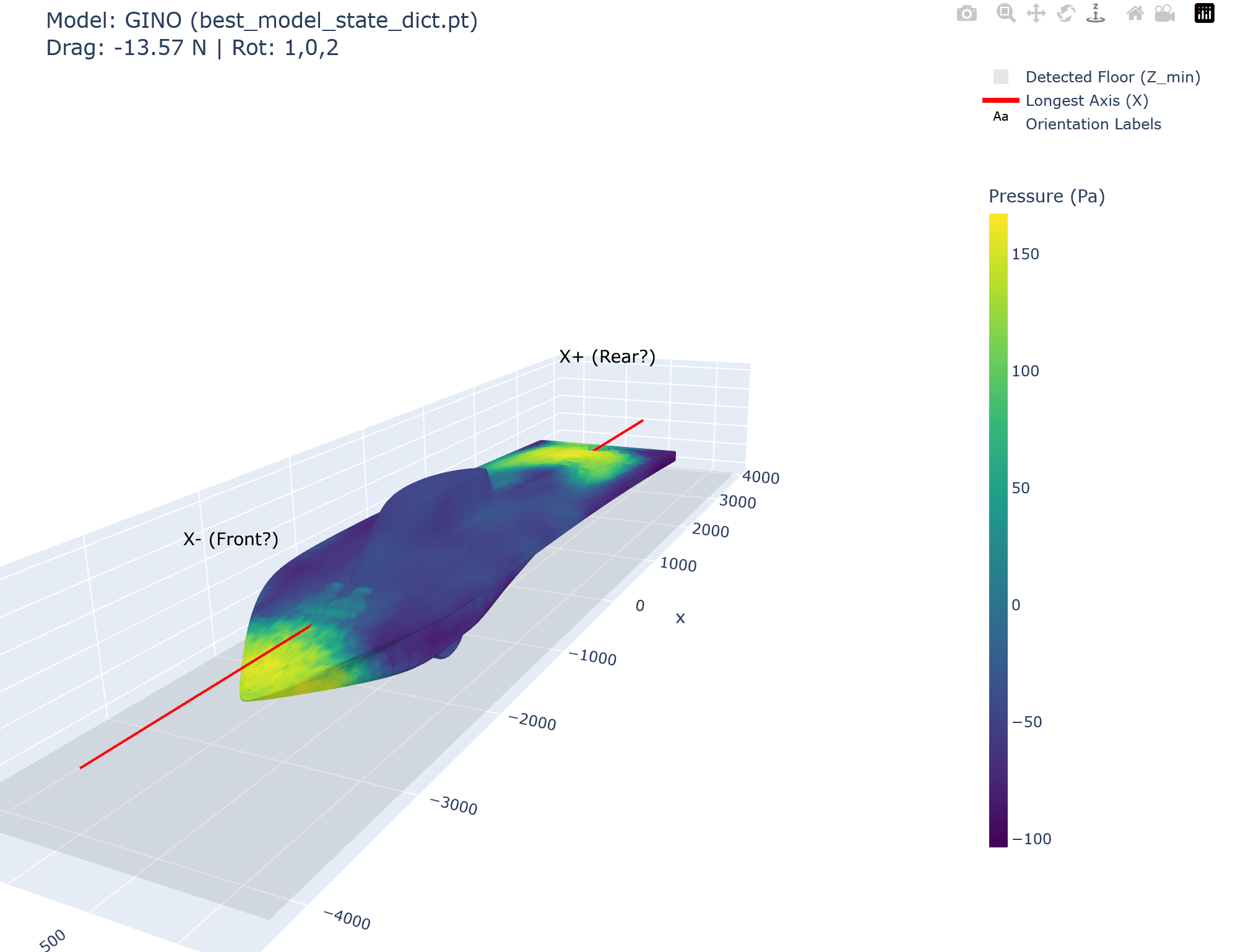 Model: GINO (best_model_state_dict.pt)
Drag: -13.57 N | Rot: 1,0,2

Detected Floor (Z_min)
Longest Axis (X)
Aa
Orientation Labels

Pressure (Pa)
150
100
50
0
−50
−100

X+ (Rear?)
X- (Front?)

4000
3000
2000
1000
0
x
−1000
−2000
−3000
−4000
500